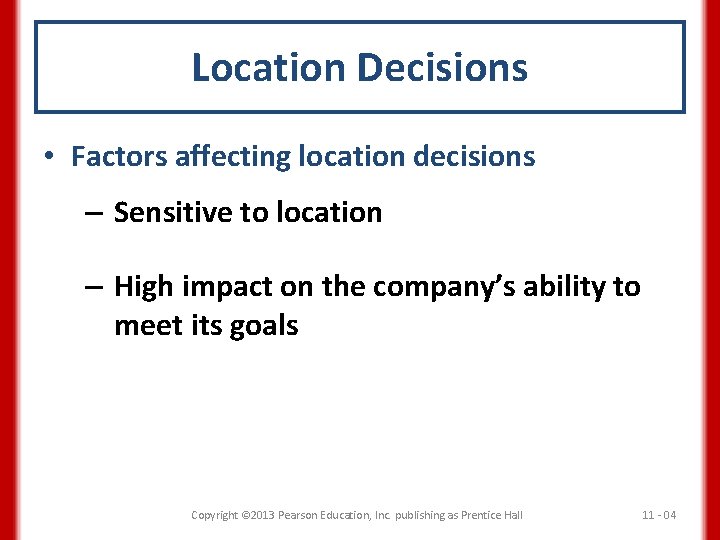 Location Decisions

• Factors affecting location decisions

– Sensitive to location

– High impact on the company's ability to meet its goals

Copyright ©2013 Pearson Education, Inc. publishing as Prentice Hall

11 - 04